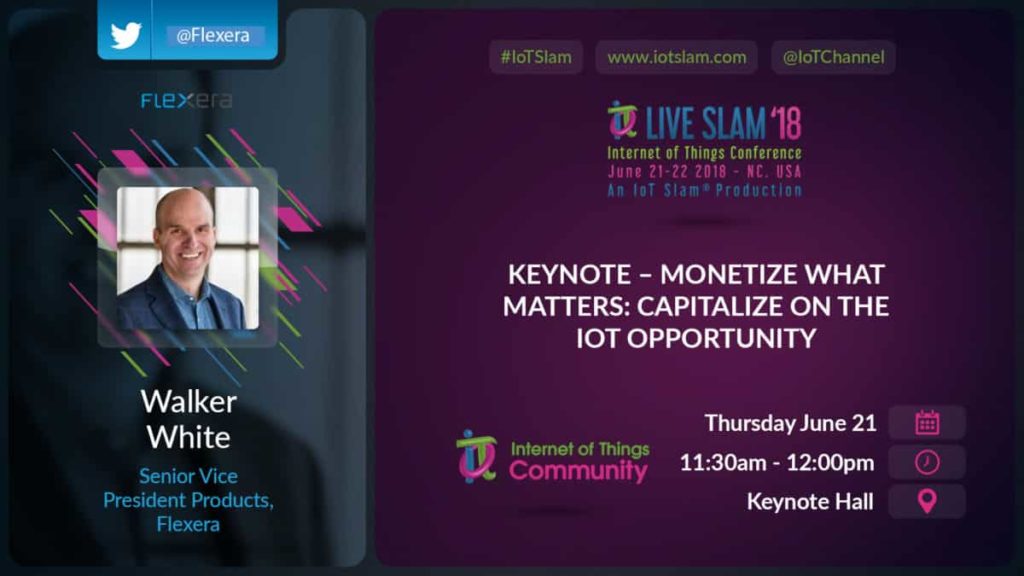 @Flexera

FLEXERA

Walker White

Senior Vice President Products, Flexera

#IoTSlam www.iotslam.com @IoTChannel

LIVE SLAM '18
Internet of Things Conference
June 21-22 2018 - NC. USA
An IoT Slam® Production

KEYNOTE – MONETIZE WHAT MATTERS: CAPITALIZE ON THE IOT OPPORTUNITY

Internet of Things Community

Thursday June 21
11:30am - 12:00pm
Keynote Hall